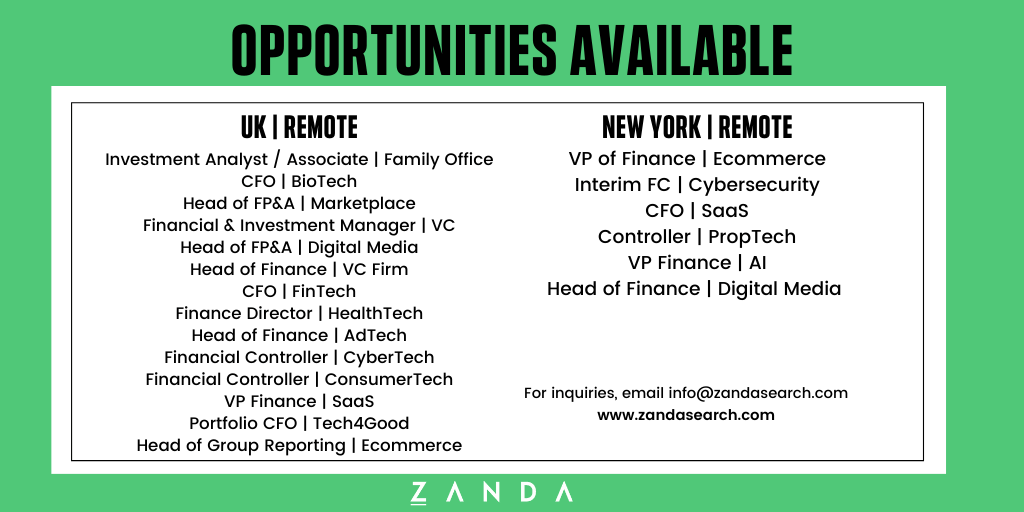 OPPORTUNITIES AVAILABLE

UK | REMOTE

Investment Analyst / Associate | Family Office
CFO | BioTech
Head of FP&A | Marketplace
Financial & Investment Manager | VC
Head of FP&A | Digital Media
Head of Finance | VC Firm
CFO | FinTech
Finance Director | HealthTech
Head of Finance | AdTech
Financial Controller | CyberTech
Financial Controller | ConsumerTech
VP Finance | SaaS
Portfolio CFO | Tech4Good
Head of Group Reporting | Ecommerce

NEW YORK | REMOTE

VP of Finance | Ecommerce
Interim FC | Cybersecurity
CFO | SaaS
Controller | PropTech
VP Finance | AI
Head of Finance | Digital Media

For inquiries, email info@zandasearch.com
www.zandasearch.com

ZANDA